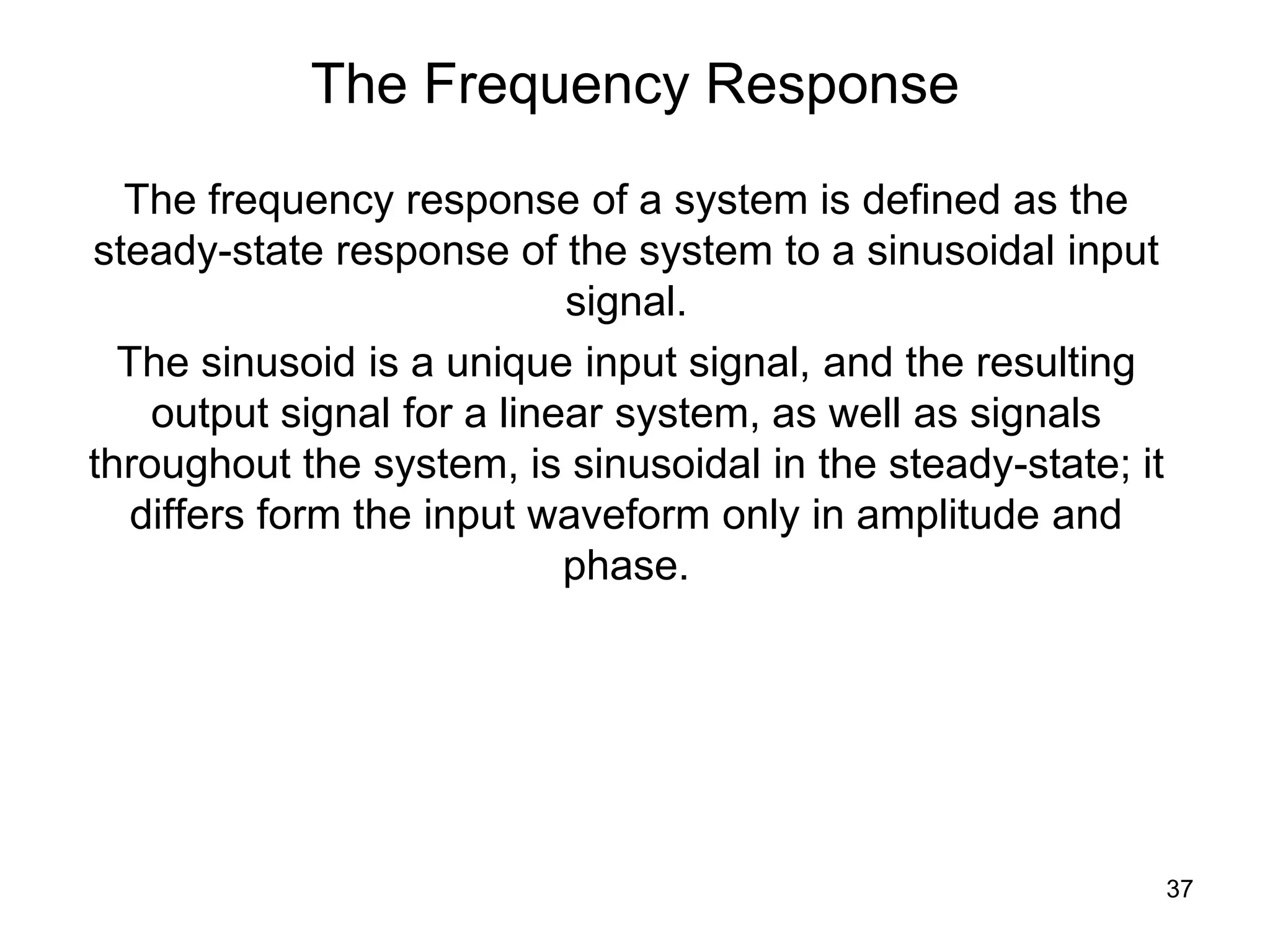 The Frequency Response

The frequency response of a system is defined as the steady-state response of the system to a sinusoidal input signal.

The sinusoid is a unique input signal, and the resulting output signal for a linear system, as well as signals throughout the system, is sinusoidal in the steady-state; it differs form the input waveform only in amplitude and phase.

37